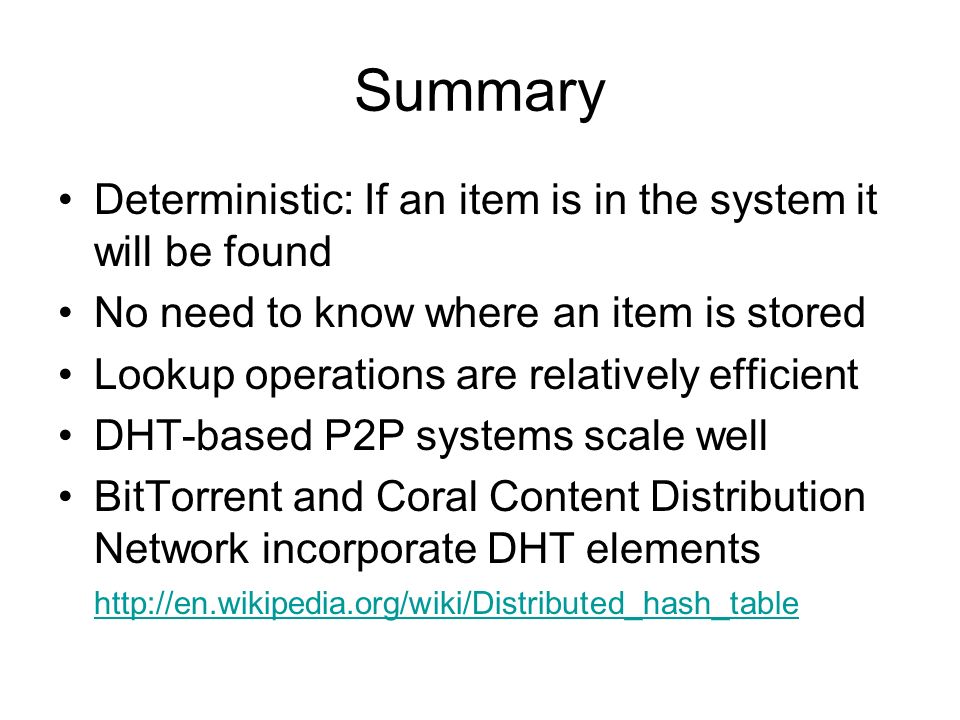 Summary

• Deterministic: If an item is in the system it will be found
• No need to know where an item is stored
• Lookup operations are relatively efficient
• DHT-based P2P systems scale well
• BitTorrent and Coral Content Distribution Network incorporate DHT elements

http://en.wikipedia.org/wiki/Distributed_hash_table